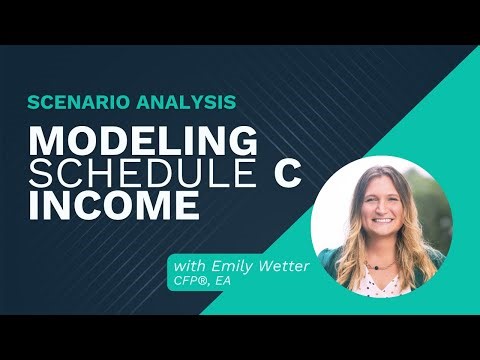 SCENARIO ANALYSIS

MODELING SCHEDULE C INCOME

with Emily Wetter
CFP®, EA